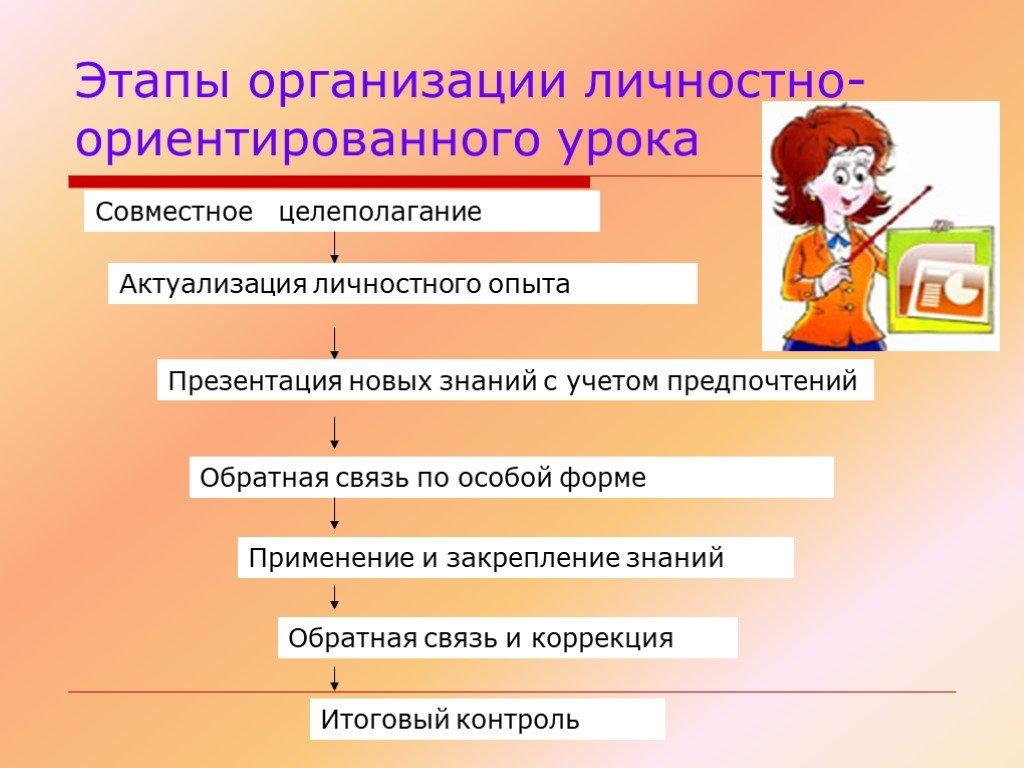 Этапы организации личностно-ориентированного урока

Совместное целеполагание

Актуализация личностного опыта

Презентация новых знаний с учетом предпочтений

Обратная связь по особой форме

Применение и закрепление знаний

Обратная связь и коррекция

Итоговый контроль